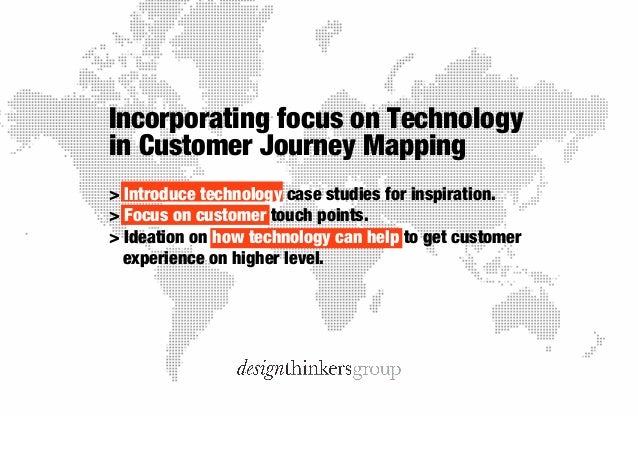 Incorporating focus on Technology in Customer Journey Mapping

> Introduce technology case studies for inspiration.
> Focus on customer touch points.
> Ideation on how technology can help to get customer experience on higher level.

designthinkersgroup